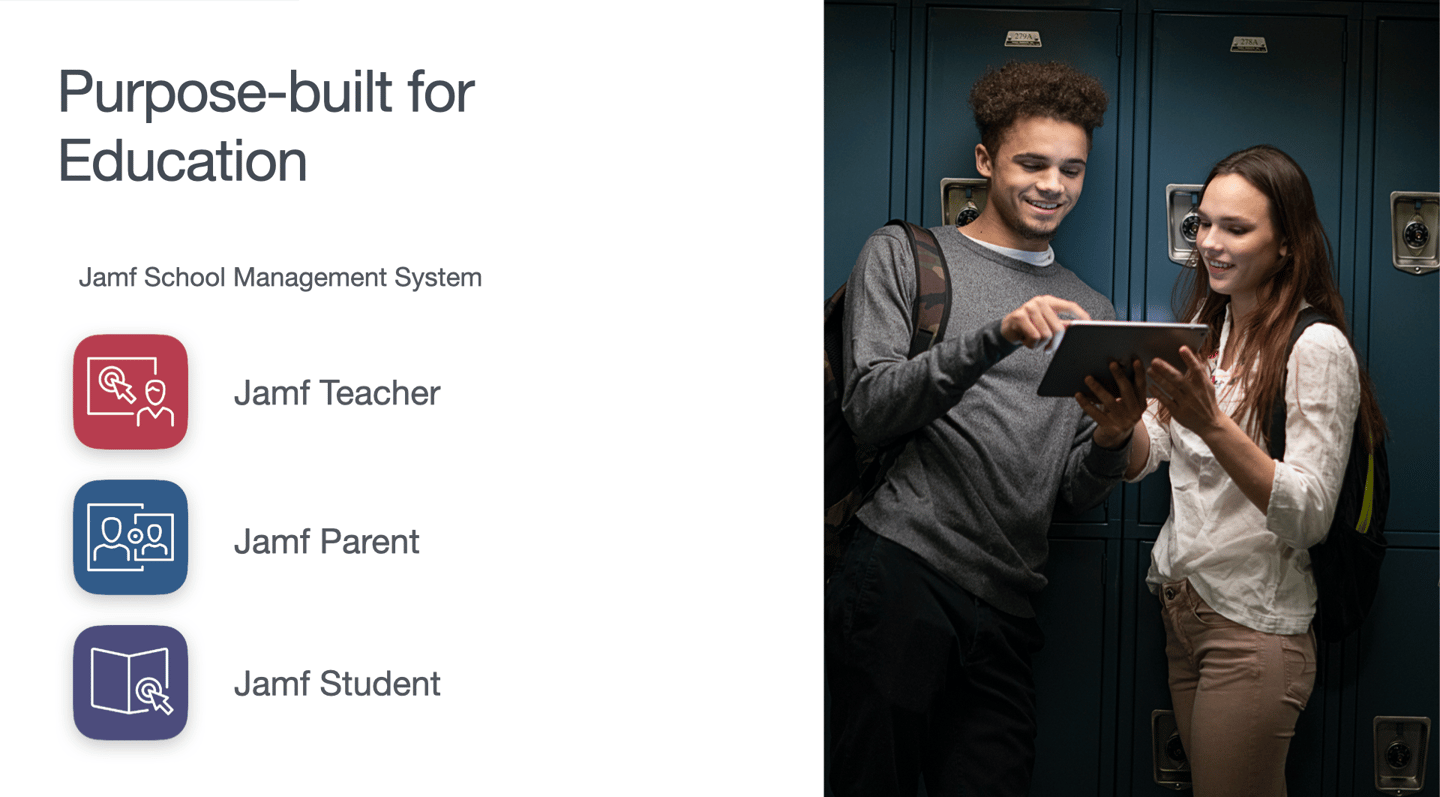 Purpose-built for Education

Jamf School Management System

Jamf Teacher

Jamf Parent

Jamf Student

279A

278A